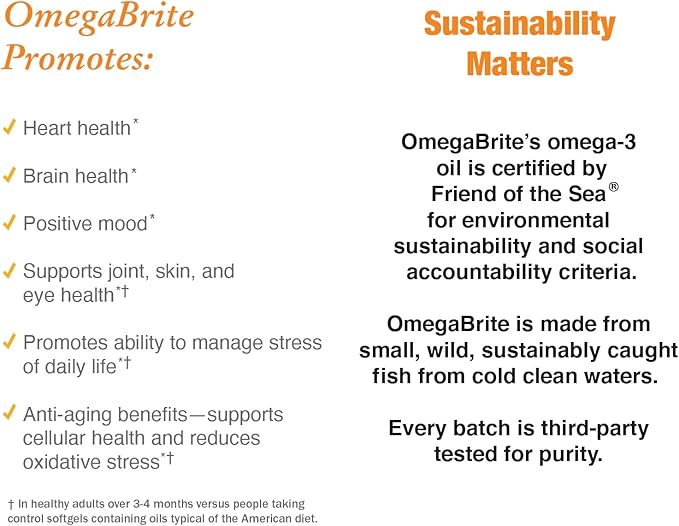 OmegaBrite Promotes:

✓ Heart health*

✓ Brain health*

✓ Positive mood*

✓ Supports joint, skin, and eye health*†

✓ Promotes ability to manage stress of daily life*†

✓ Anti-aging benefits—supports cellular health and reduces oxidative stress*†

† In healthy adults over 3-4 months versus people taking control softgels containing oils typical of the American diet.

Sustainability Matters

OmegaBrite's omega-3 oil is certified by Friend of the Sea® for environmental sustainability and social accountability criteria.

OmegaBrite is made from small, wild, sustainably caught fish from cold clean waters.

Every batch is third-party tested for purity.